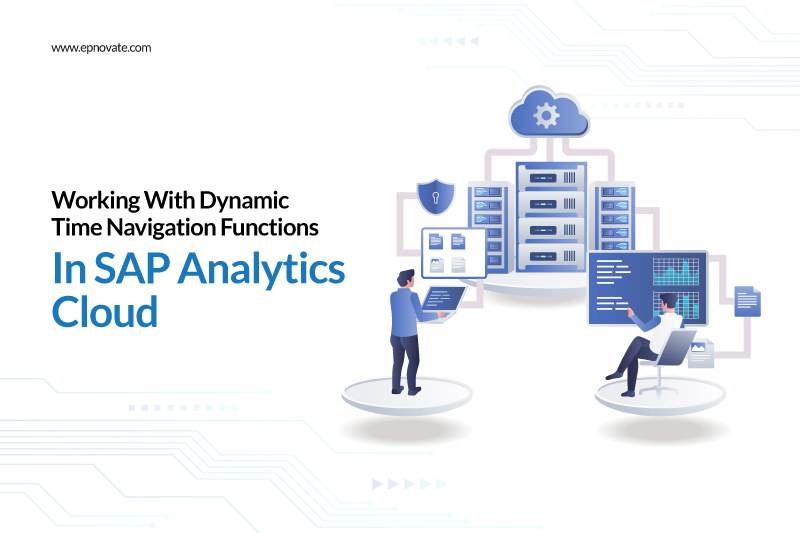 www.epnovate.com

Working With Dynamic Time Navigation Functions

In SAP Analytics Cloud